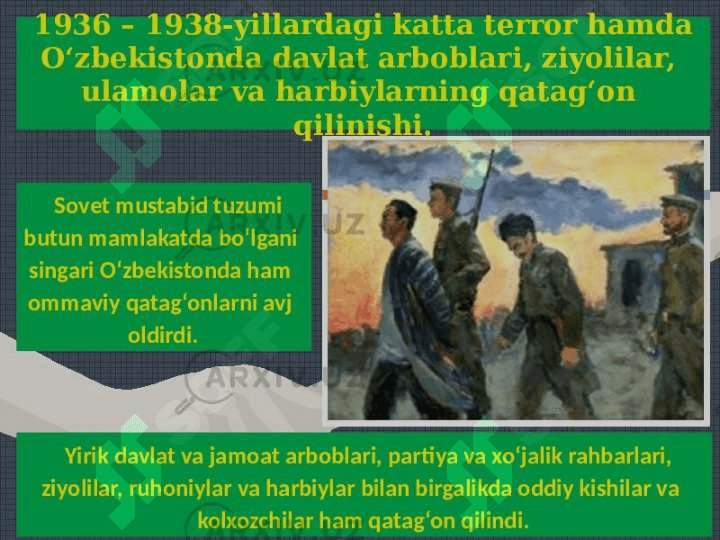 1936 – 1938-yillardagi katta terror hamda O‘zbekistonda davlat arboblari, ziyolilar, ulamolar va harbiylarning qatag‘on qilinishi.

ARXIV.UZ

Sovet mustabid tuzumi butun mamlakatda bo‘lgani singari O‘zbekistonda ham ommaviy qatag‘onlarni avj oldirdi.

ARXIV.UZ

ARXIV.UZ

Yirik davlat va jamoat arboblari, partiya va xo‘jalik rahbarlari, ziyolilar, ruhoniylar va harbiylar bilan birgalikda oddiy kishilar va kolxozchilar ham qatag‘on qilindi.